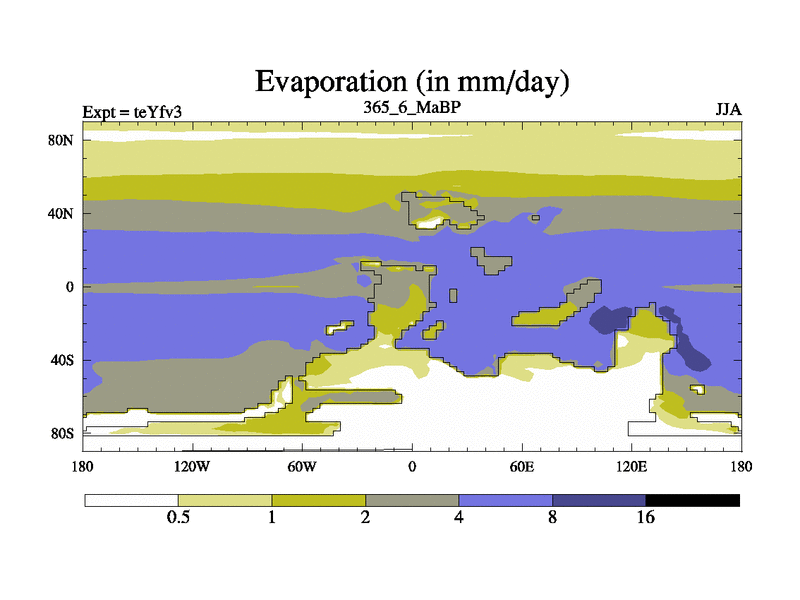 Evaporation (in mm/day)

Expt = teYfv3

365_6_MaBP

JJA

80N
40N
0
40S
80S

180 120W 60W 0 60E 120E 180

0.5 1 2 4 8 16